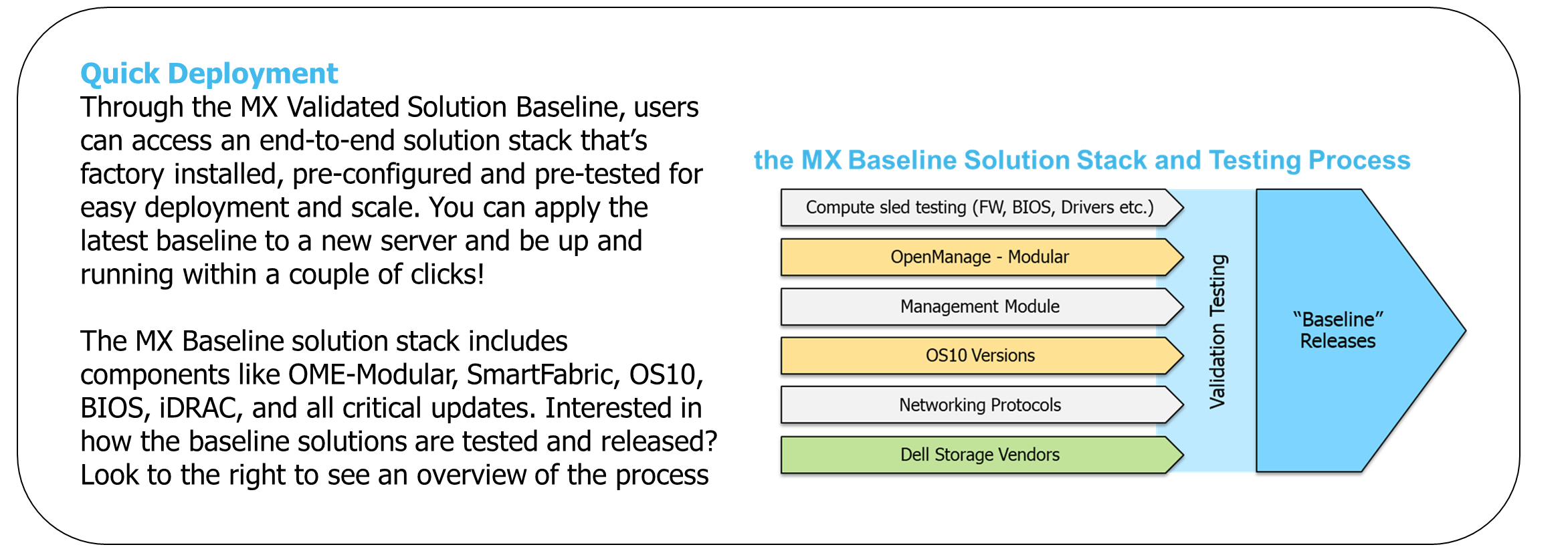 Quick Deployment
Through the MX Validated Solution Baseline, users can access an end-to-end solution stack that's factory installed, pre-configured and pre-tested for easy deployment and scale. You can apply the latest baseline to a new server and be up and running within a couple of clicks!

The MX Baseline solution stack includes components like OME-Modular, SmartFabric, OS10, BIOS, iDRAC, and all critical updates. Interested in how the baseline solutions are tested and released? Look to the right to see an overview of the process

the MX Baseline Solution Stack and Testing Process

Compute sled testing (FW, BIOS, Drivers etc.)

OpenManage - Modular

Management Module

OS10 Versions

Networking Protocols

Dell Storage Vendors

Validation Testing

"Baseline" Releases